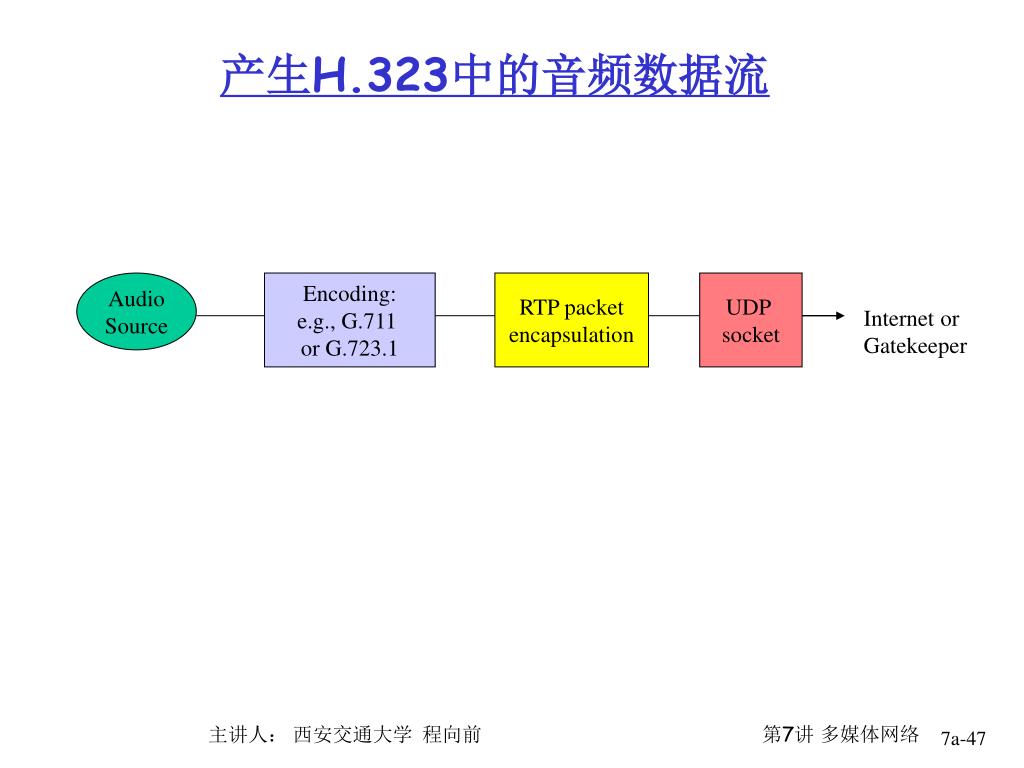 产生H.323中的音频数据流

Audio Source

Encoding: e.g., G.711 or G.723.1

RTP packet encapsulation

UDP socket

Internet or Gatekeeper

主讲人： 西安交通大学 程向前

第7讲 多媒体网络

7a-47